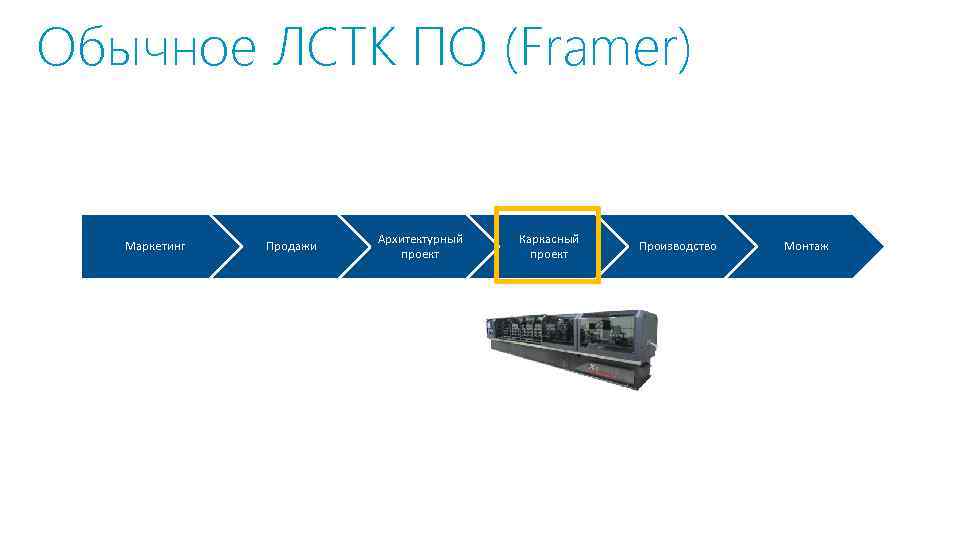 Обычное ЛСТК ПО (Framer)

Маркетинг

Продажи

Архитектурный проект

Каркасный проект

Производство

Монтаж